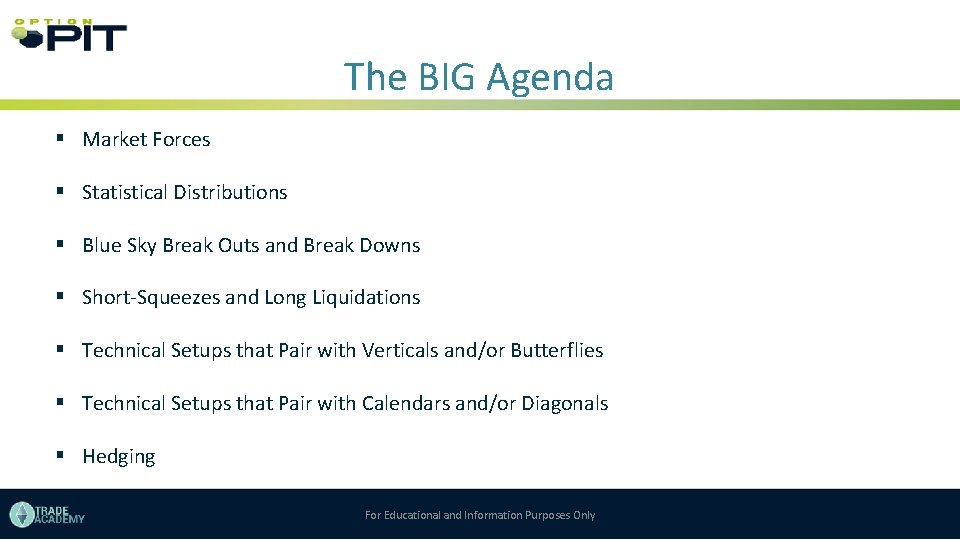 OPTION PIT

The BIG Agenda

▪ Market Forces

▪ Statistical Distributions

▪ Blue Sky Break Outs and Break Downs

▪ Short-Squeezes and Long Liquidations

▪ Technical Setups that Pair with Verticals and/or Butterflies

▪ Technical Setups that Pair with Calendars and/or Diagonals

▪ Hedging

TRADE ACADEMY

For Educational and Information Purposes Only